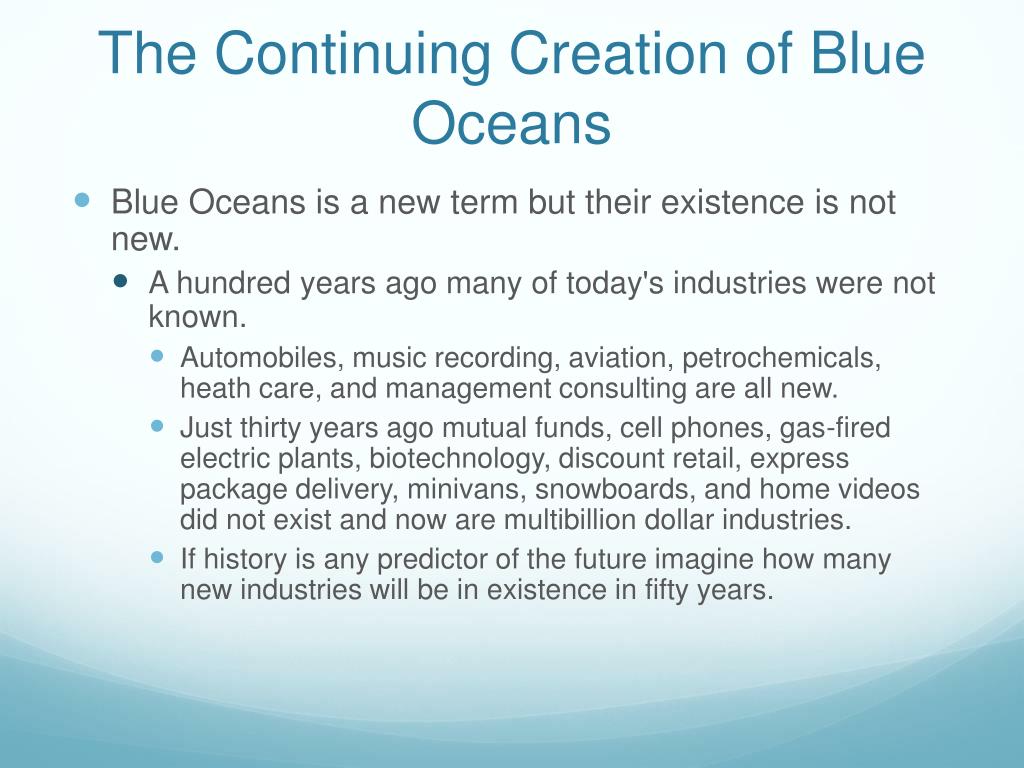 The Continuing Creation of Blue Oceans

- Blue Oceans is a new term but their existence is not new.
  - A hundred years ago many of today's industries were not known.
    - Automobiles, music recording, aviation, petrochemicals, heath care, and management consulting are all new.
    - Just thirty years ago mutual funds, cell phones, gas-fired electric plants, biotechnology, discount retail, express package delivery, minivans, snowboards, and home videos did not exist and now are multibillion dollar industries.
    - If history is any predictor of the future imagine how many new industries will be in existence in fifty years.